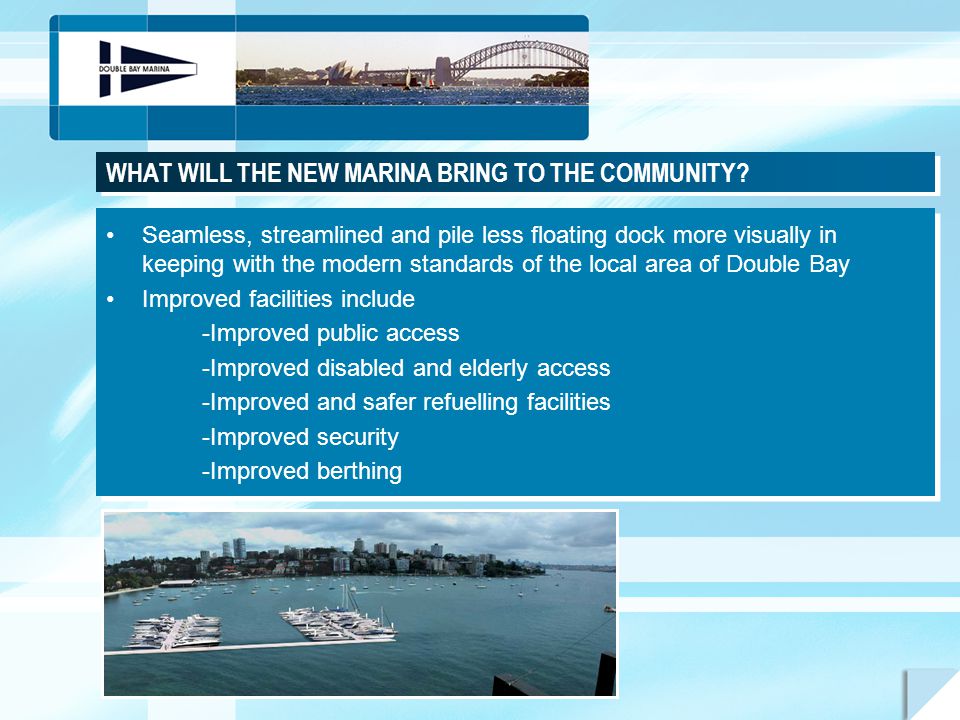 DOUBLE BAY MARINA

WHAT WILL THE NEW MARINA BRING TO THE COMMUNITY?

• Seamless, streamlined and pile less floating dock more visually in keeping with the modern standards of the local area of Double Bay
• Improved facilities include
-Improved public access
-Improved disabled and elderly access
-Improved and safer refuelling facilities
-Improved security
-Improved berthing